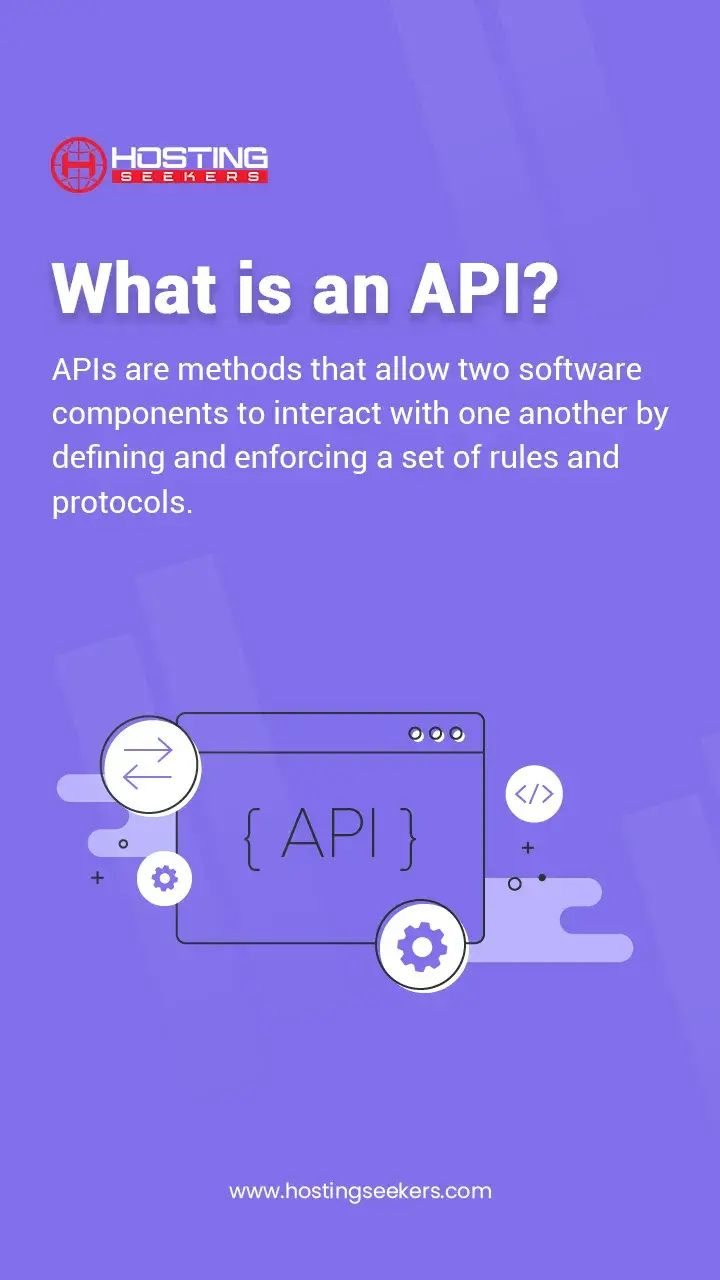 HOSTING
SEEKERS

What is an API?

APIs are methods that allow two software components to interact with one another by defining and enforcing a set of rules and protocols.

{ API }

</>

www.hostingseekers.com